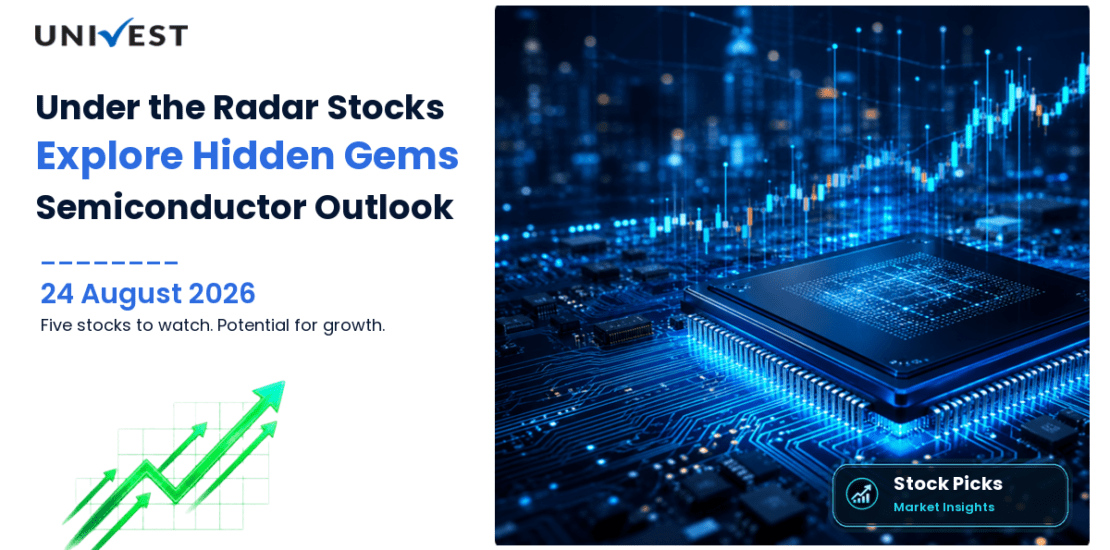 UNIVEST

Under the Radar Stocks
Explore Hidden Gems
Semiconductor Outlook

24 August 2026
Five stocks to watch. Potential for growth.

Stock Picks
Market Insights